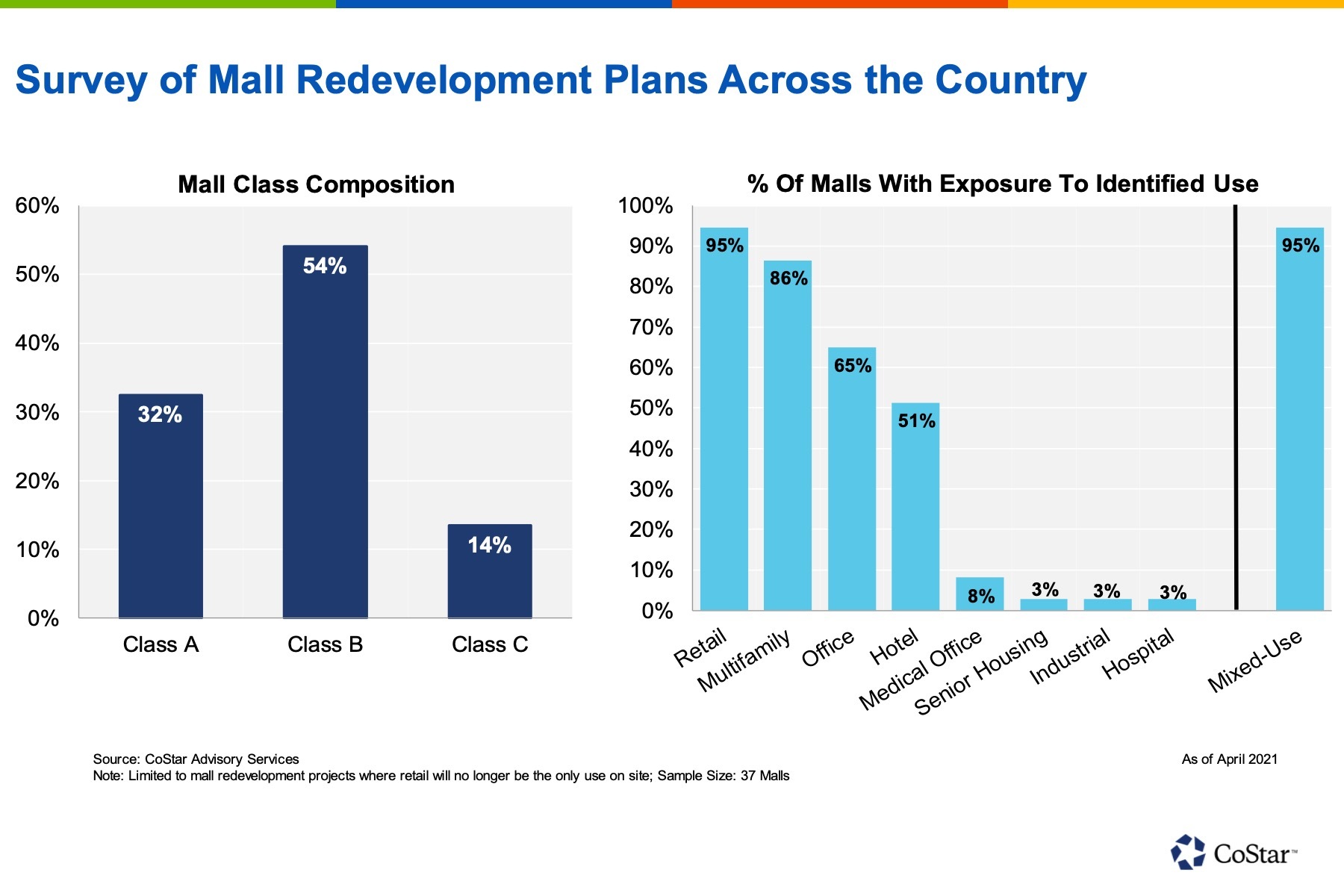 Survey of Mall Redevelopment Plans Across the Country

Mall Class Composition

60%
50%
40%
30%
20%
10%
0%

32%
54%
14%

Class A
Class B
Class C

% Of Malls With Exposure To Identified Use

100%
90%
80%
70%
60%
50%
40%
30%
20%
10%
0%

95%
86%
65%
51%
8%
3%
3%
3%
95%

Retail
Multifamily
Office
Hotel
Medical Office
Senior Housing
Industrial
Hospital
Mixed-Use

Source: CoStar Advisory Services
Note: Limited to mall redevelopment projects where retail will no longer be the only use on site; Sample Size: 37 Malls

As of April 2021

CoStar™